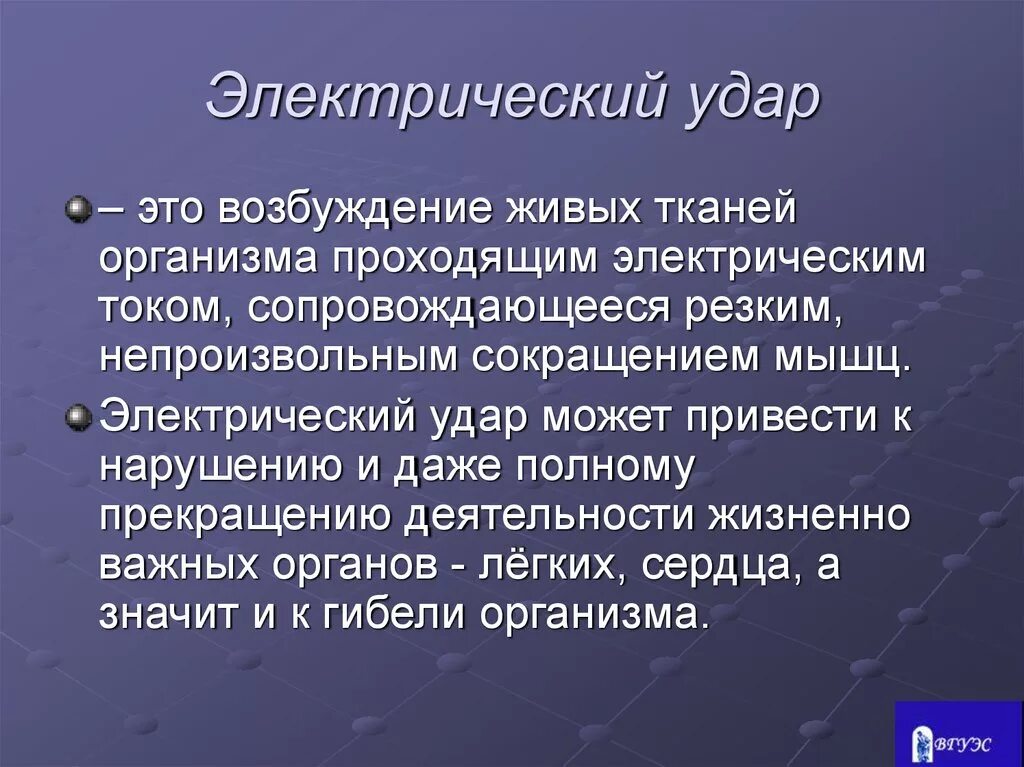 Электрический удар

– это возбуждение живых тканей организма проходящим электрическим током, сопровождающееся резким, непроизвольным сокращением мышц.

Электрический удар может привести к нарушению и даже полному прекращению деятельности жизненно важных органов - лёгких, сердца, а значит и к гибели организма.

ВГУЭС